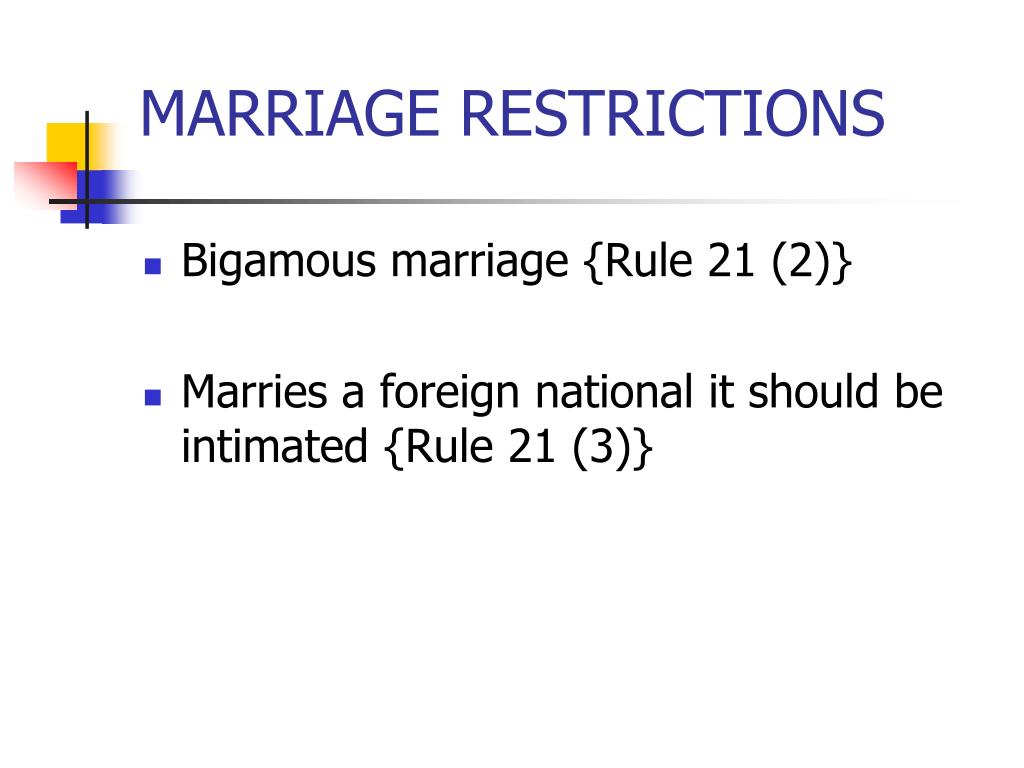 MARRIAGE RESTRICTIONS

- Bigamous marriage {Rule 21 (2)}

- Marries a foreign national it should be intimated {Rule 21 (3)}